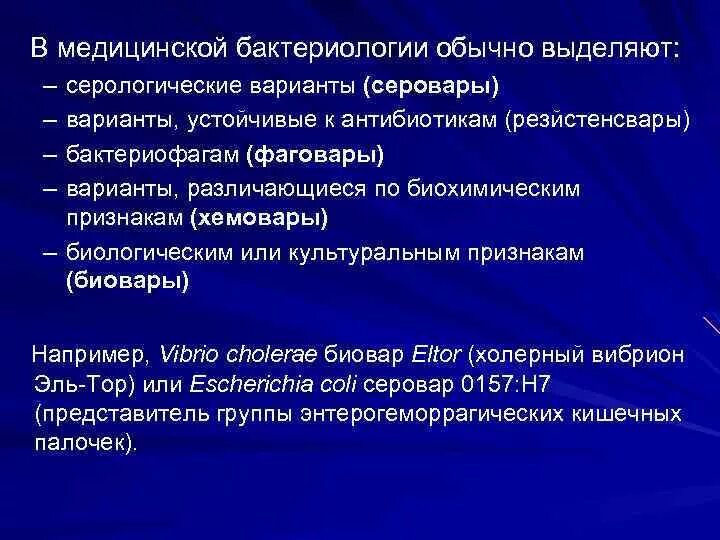 В медицинской бактериологии обычно выделяют:
– серологические варианты (серовары)
– варианты, устойчивые к антибиотикам (резистенсвары)
– бактериофагам (фаговары)
– варианты, различающиеся по биохимическим признакам (хемовары)
– биологическим или культуральным признакам (биовары)

Например, Vibrio cholerae биовар Eltor (холерный вибрион Эль-Тор) или Escherichia coli серовар 0157:H7 (представитель группы энтерогеморрагических кишечных палочек).